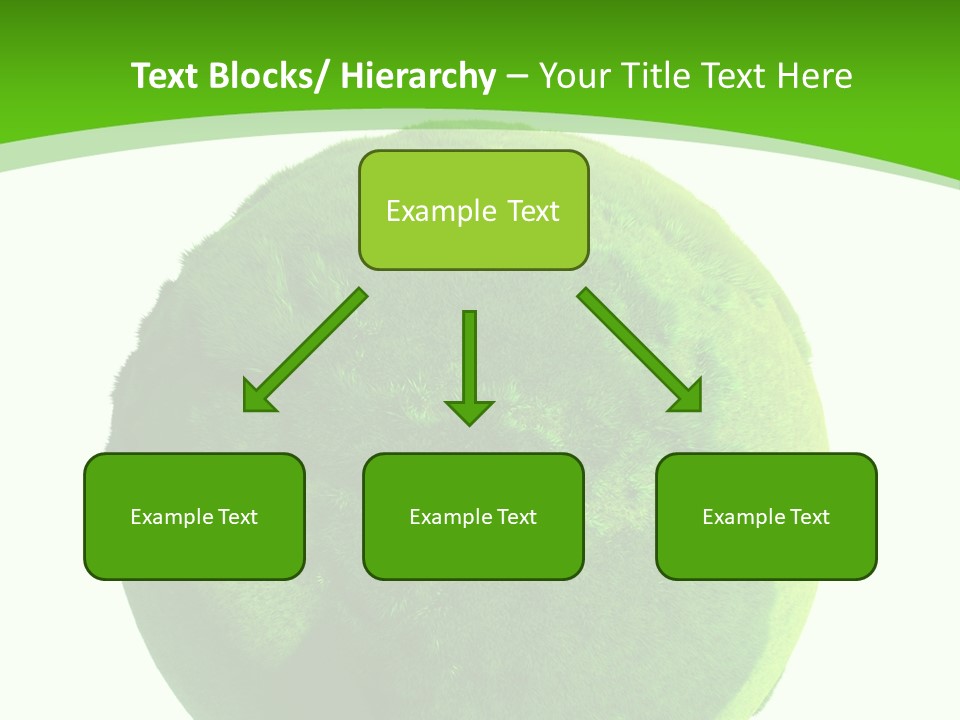 Text Blocks/ Hierarchy – Your Title Text Here

Example Text

Example Text

Example Text

Example Text